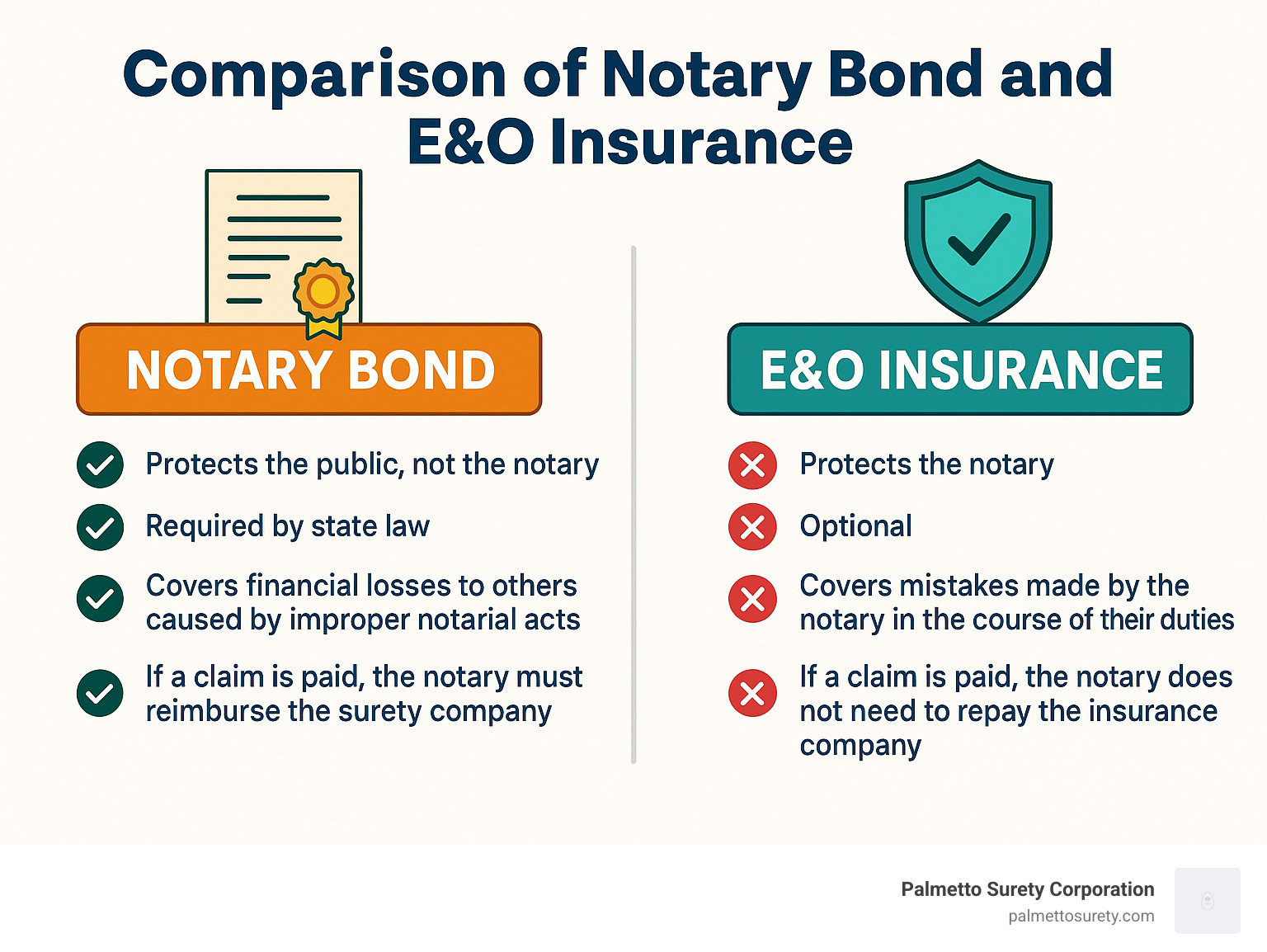 Comparison of Notary Bond and E&O Insurance

NOTARY BOND

Protects the public, not the notary

Required by state law

Covers financial losses to others caused by improper notarial acts

If a claim is paid, the notary must reimburse the surety company

E&O INSURANCE

Protects the notary

Optional

Covers mistakes made by the notary in the course of their duties

If a claim is paid, the notary does not need to repay the insurance company

Palmetto Surety Corporation
palmettosurety.com